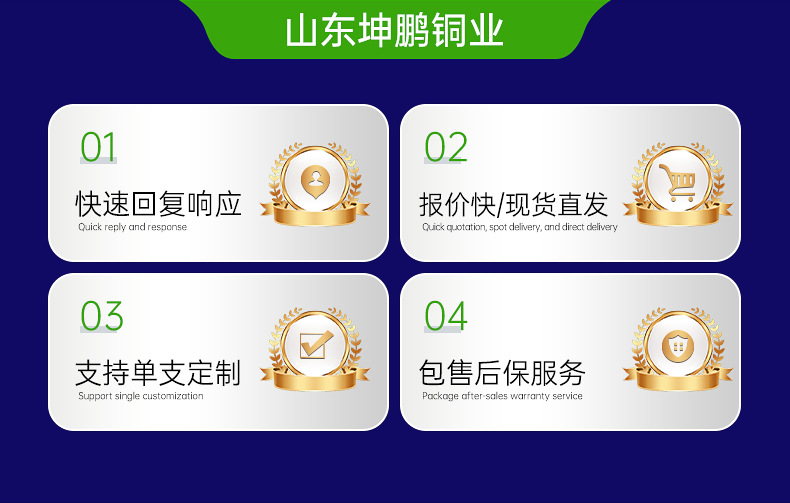 山东坤鹏铜业

01
快速回复响应
Quick reply and response

02
报价快/现货直发
Quick quotation, spot delivery, and direct delivery

03
支持单支定制
Support single customization

04
包售后保服务
Package after-sales warranty service